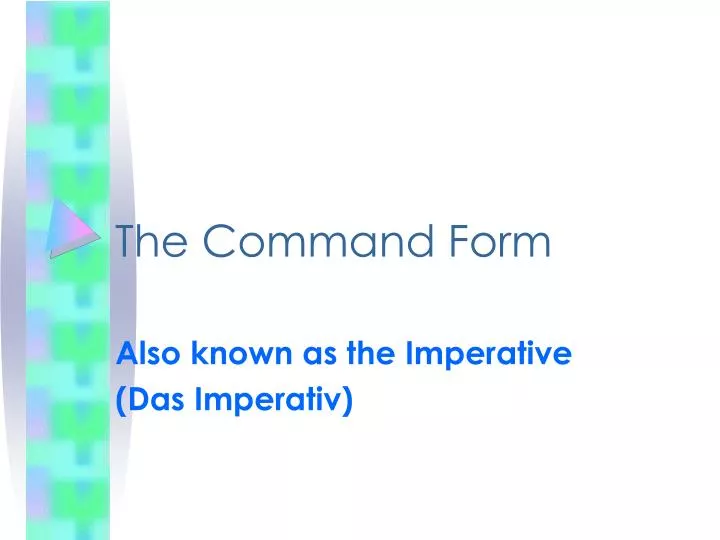 The Command Form

Also known as the Imperative
(Das Imperativ)